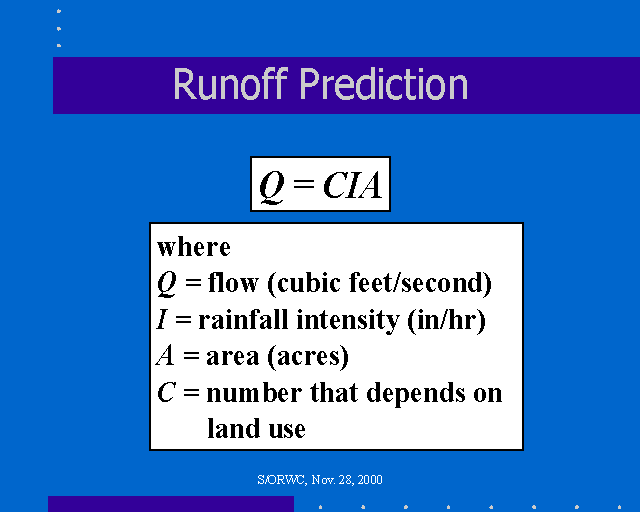 Runoff Prediction

$Q = CIA$

where
$Q$ = flow (cubic feet/second)
$I$ = rainfall intensity (in/hr)
$A$ = area (acres)
$C$ = number that depends on land use

S/ORWC, Nov. 28, 2000